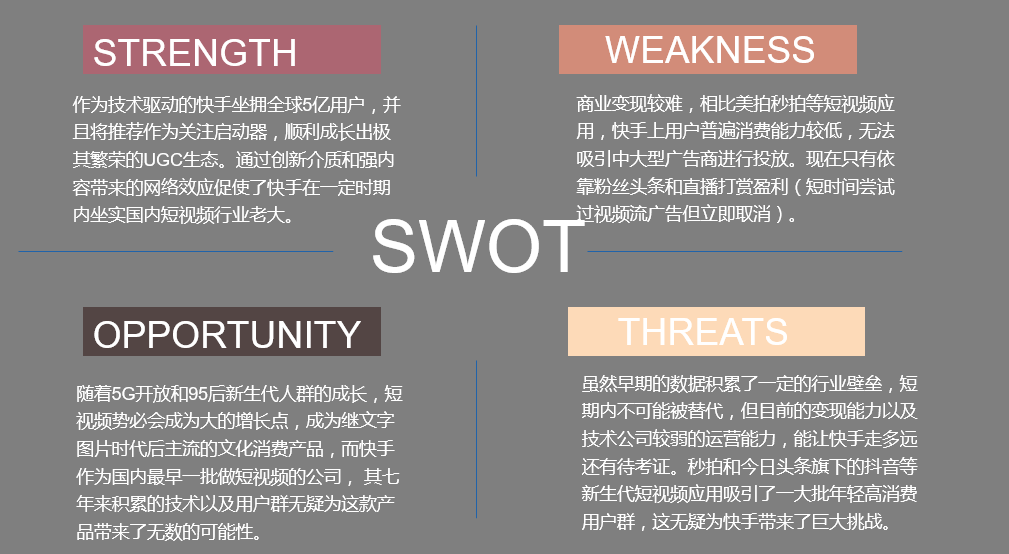 STRENGTH

作为技术驱动的快手坐拥全球5亿用户，并且将推荐作为关注启动器，顺利成长出极其繁荣的UGC生态。通过创新介质和强内容带来的网络效应促使了快手在一定时期内坐实国内短视频行业老大。

WEAKNESS

商业变现较难，相比美拍秒拍等短视频应用，快手上用户普遍消费能力较低，无法吸引中大型广告商进行投放。现在只有依靠粉丝头条和直播打赏盈利（短时间尝试过视频流广告但立即取消）。

SWOT

OPPORTUNITY

随着5G开放和95后新生代人群的成长，短视频势必会成为大的增长点，成为继文字图片时代后主流的文化消费产品，而快手作为国内最早一批做短视频的公司，其七年来积累的技术以及用户群无疑为这款产品带来了无数的可能性。

THREATS

虽然早期的数据积累了一定的行业壁垒，短期内不可能被替代，但目前的变现能力以及技术公司较弱的运营能力，能让快手走多远还有待考证。秒拍和今日头条旗下的抖音等新生代短视频应用吸引了一大批年轻高消费用户群，这无疑为快手带来了巨大挑战。